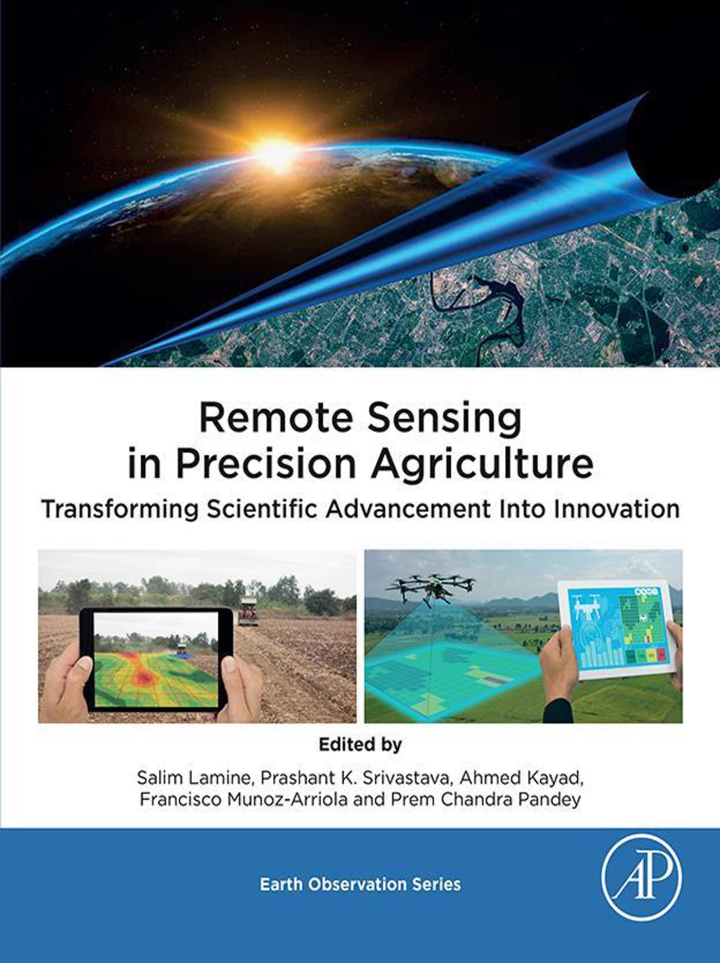 Remote Sensing in Precision Agriculture

Transforming Scientific Advancement Into Innovation

Edited by

Salim Lamine, Prashant K. Srivastava, Ahmed Kayad, Francisco Munoz-Arriola and Prem Chandra Pandey

Earth Observation Series

AP